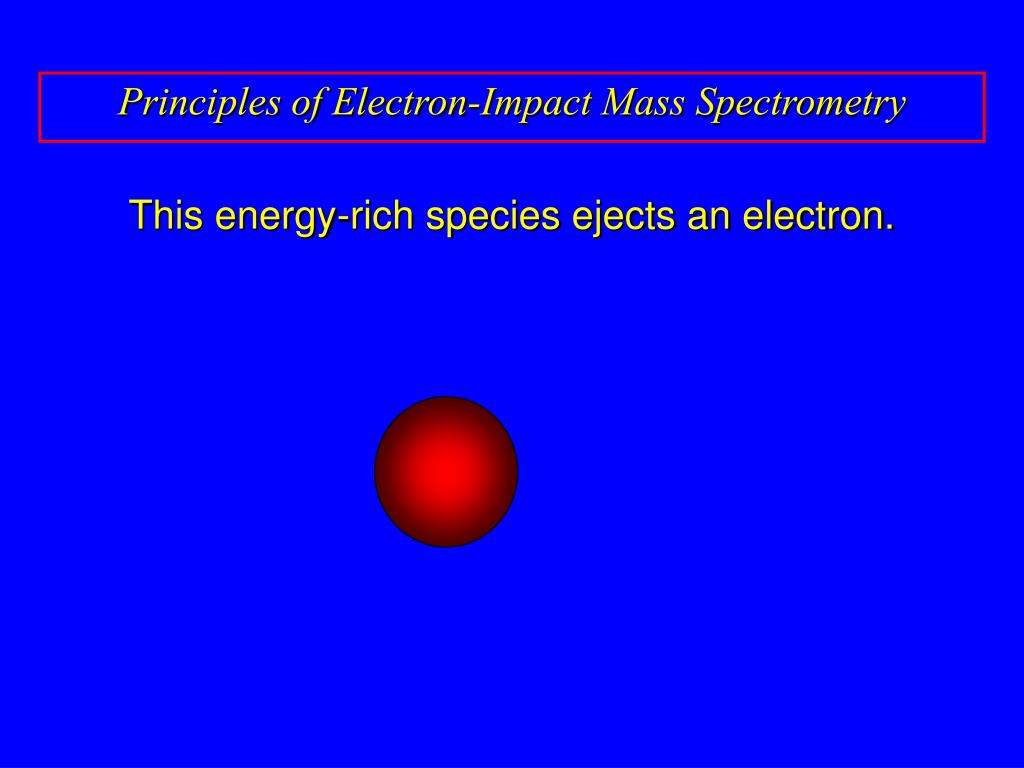 Principles of Electron-Impact Mass Spectrometry

This energy-rich species ejects an electron.